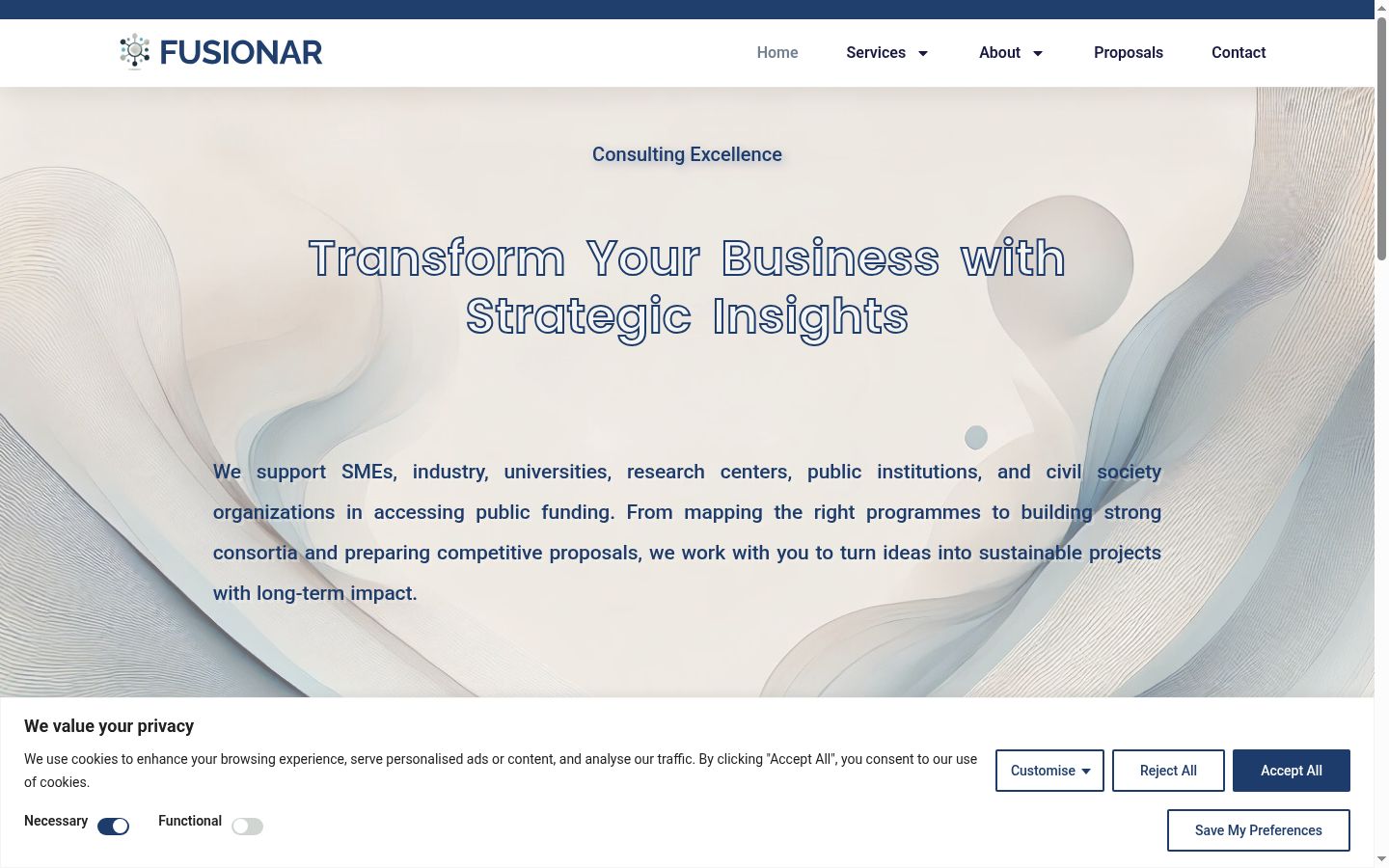 FUSIONAR

Home Services About Proposals Contact

Consulting Excellence

Transform Your Business with Strategic Insights

We support SMEs, industry, universities, research centers, public institutions, and civil society organizations in accessing public funding. From mapping the right programmes to building strong consortia and preparing competitive proposals, we work with you to turn ideas into sustainable projects with long-term impact.

We value your privacy

We use cookies to enhance your browsing experience, serve personalised ads or content, and analyse our traffic. By clicking "Accept All", you consent to our use of cookies.

Customise Reject All Accept All

Necessary Functional

Save My Preferences